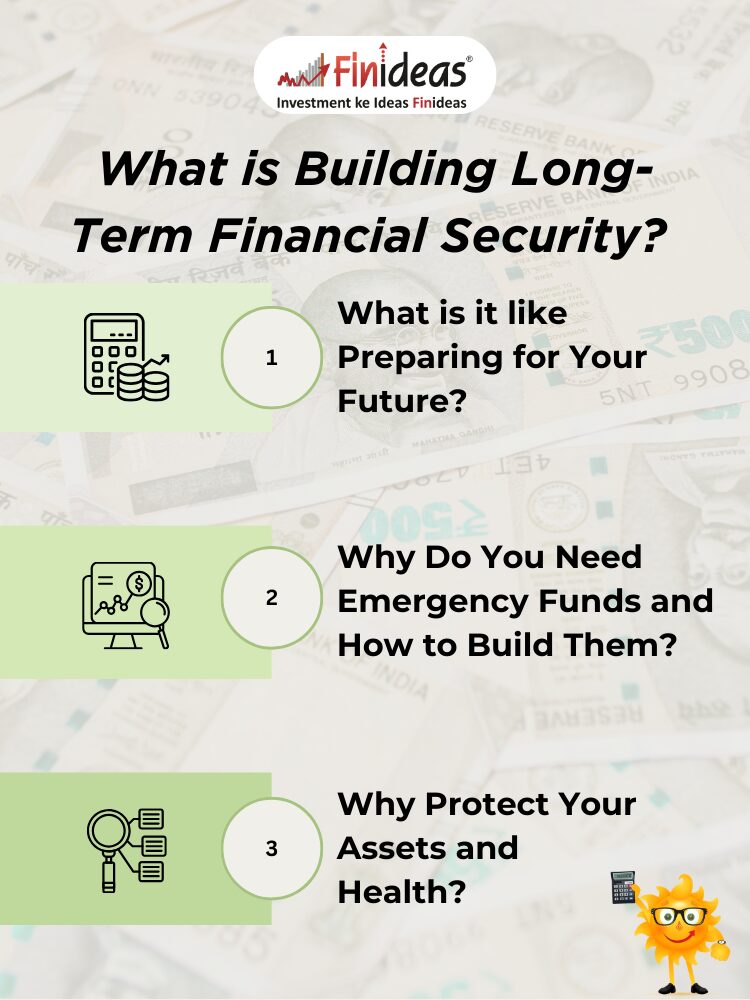 Finideas®
Investment ke Ideas Finideas

What is Building Long-Term Financial Security?

1
What is it like Preparing for Your Future?

2
Why Do You Need Emergency Funds and How to Build Them?

3
Why Protect Your Assets and Health?